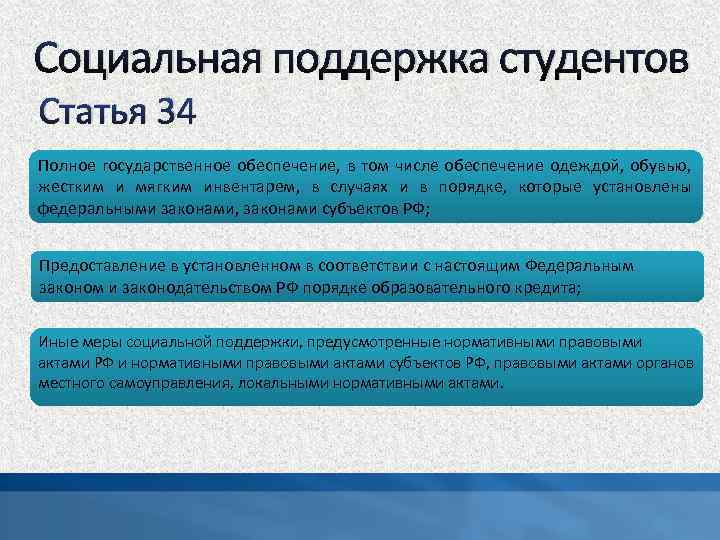 Социальная поддержка студентов

Статья 34

Полное государственное обеспечение, в том числе обеспечение одеждой, обувью, жестким и мягким инвентарем, в случаях и в порядке, которые установлены федеральными законами, законами субъектов РФ;

Предоставление в установленном в соответствии с настоящим Федеральным законом и законодательством РФ порядке образовательного кредита;

Иные меры социальной поддержки, предусмотренные нормативными правовыми актами РФ и нормативными правовыми актами субъектов РФ, правовыми актами органов местного самоуправления, локальными нормативными актами.